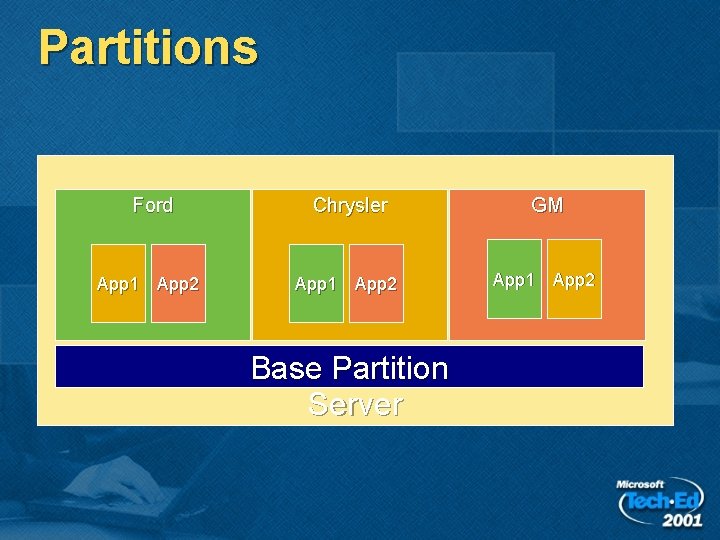 Partitions

Ford

App1 App2

Chrysler

App1 App2

GM

App1 App2

Base Partition

Server

Microsoft Tech·Ed 2001